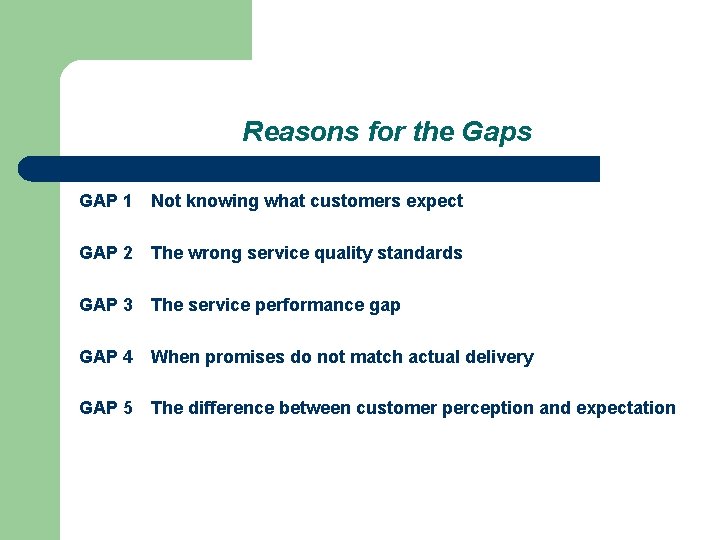 Reasons for the Gaps

GAP 1 Not knowing what customers expect

GAP 2 The wrong service quality standards

GAP 3 The service performance gap

GAP 4 When promises do not match actual delivery

GAP 5 The difference between customer perception and expectation